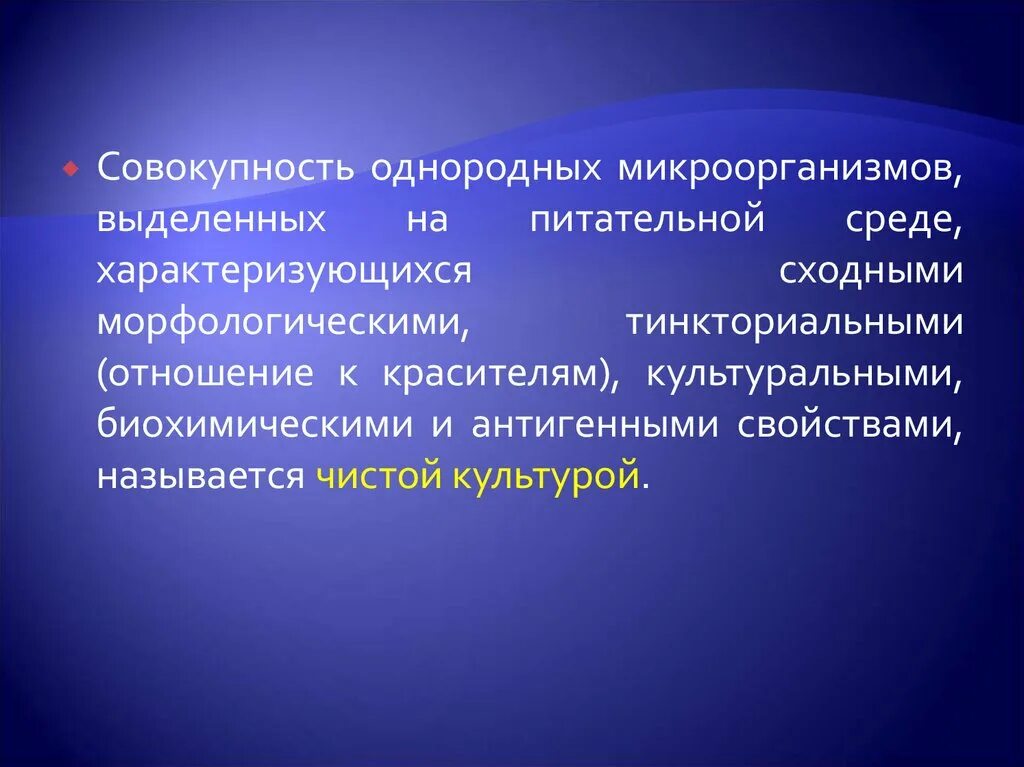 Совокупность однородных микроорганизмов, выделенных на питательной среде, характеризующихся сходными морфологическими, тинкториальными (отношение к красителям), культуральными, биохимическими и антигенными свойствами, называется чистой культурой.